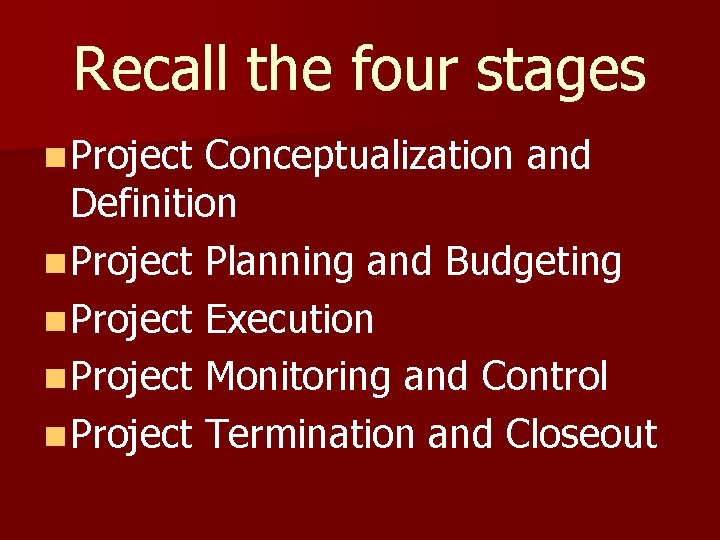 Recall the four stages

- Project Conceptualization and Definition
- Project Planning and Budgeting
- Project Execution
- Project Monitoring and Control
- Project Termination and Closeout